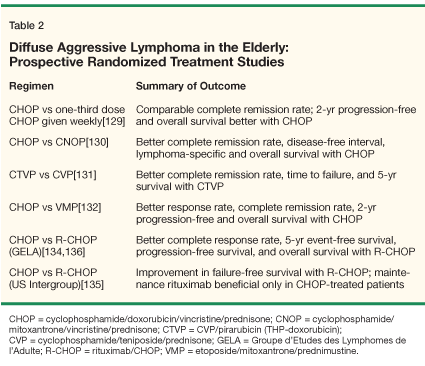 Table 2

Diffuse Aggressive Lymphoma in the Elderly: Prospective Randomized Treatment Studies

| Regimen | Summary of Outcome |
|---|---|
| CHOP vs one-third dose CHOP given weekly[129] | Comparable complete remission rate; 2-yr progression-free and overall survival better with CHOP |
| CHOP vs CNOP[130] | Better complete remission rate, disease-free interval, lymphoma-specific and overall survival with CHOP |
| CTVP vs CVP[131] | Better complete remission rate, time to failure, and 5-yr survival with CTVP |
| CHOP vs VMP[132] | Better response rate, complete remission rate, 2-yr progression-free and overall survival with CHOP |
| CHOP vs R-CHOP (GELA)[134,136] | Better complete response rate, 5-yr event-free survival, progression-free survival, and overall survival with R-CHOP |
| CHOP vs R-CHOP (US Intergroup)[135] | Improvement in failure-free survival with R-CHOP; maintenance rituximab beneficial only in CHOP-treated patients |

CHOP = cyclophosphamide/doxorubicin/vincristine/prednisone; CNOP = cyclophosphamide/mitoxantrone/vincristine/prednisone; CTVP = CVP/pirarubicin (THP-doxorubicin); CVP = cyclophosphamide/teniposide/prednisone; GELA = Groupe d'Etudes des Lymphomes de l'Adulte; R-CHOP = rituximab/CHOP; VMP = etoposide/mitoxantrone/prednimustine.